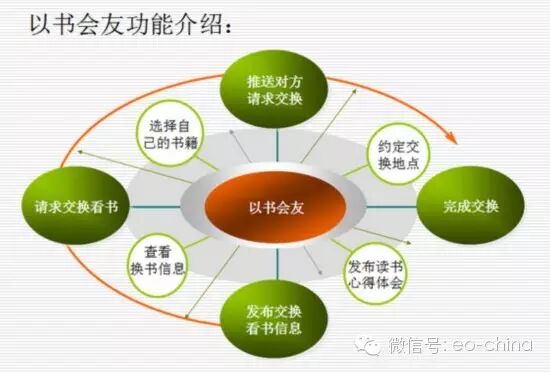 以书会友功能介绍：

推送对方请求交换

选择自己的书籍

约定交换地点

请求交换看书

以书会友

完成交换

查看换书信息

发布读书心得体会

发布交换看书信息

微信号: eo-china